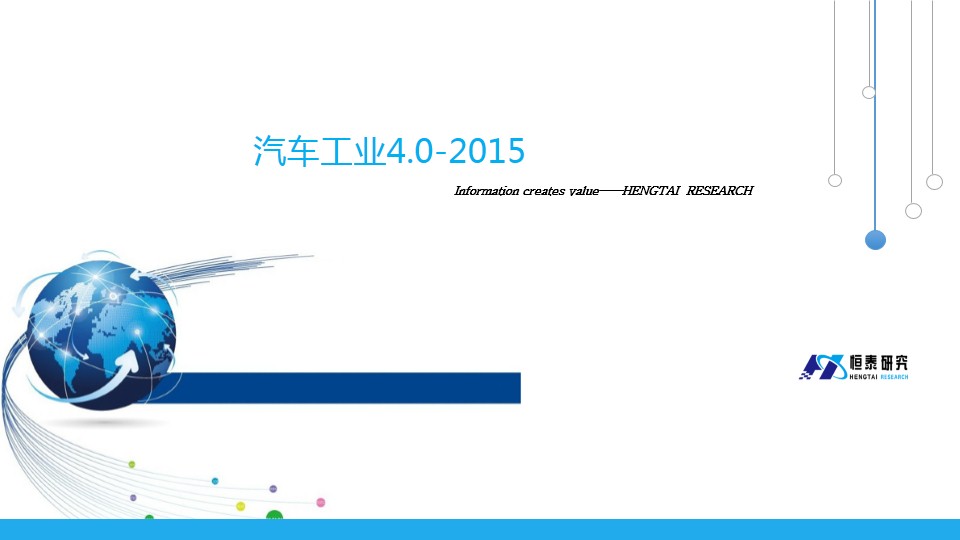 汽车工业4.0-2015

Information creates value——HENGTAI RESEARCH

恒泰研究
HENGTAI RESEARCH